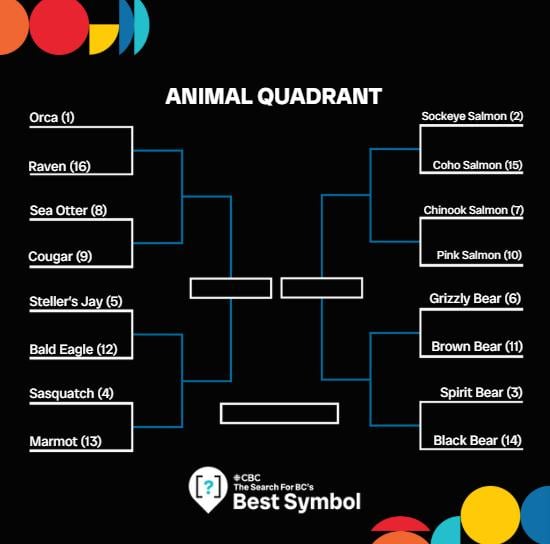 ANIMAL QUADRANT

Orca (1)

Raven (16)

Sea Otter (8)

Cougar (9)

Steller's Jay (5)

Bald Eagle (12)

Sasquatch (4)

Marmot (13)

Sockeye Salmon (2)

Coho Salmon (15)

Chinook Salmon (7)

Pink Salmon (10)

Grizzly Bear (6)

Brown Bear (11)

Spirit Bear (3)

Black Bear (14)

[?]
CBC
The Search For BC's
Best Symbol